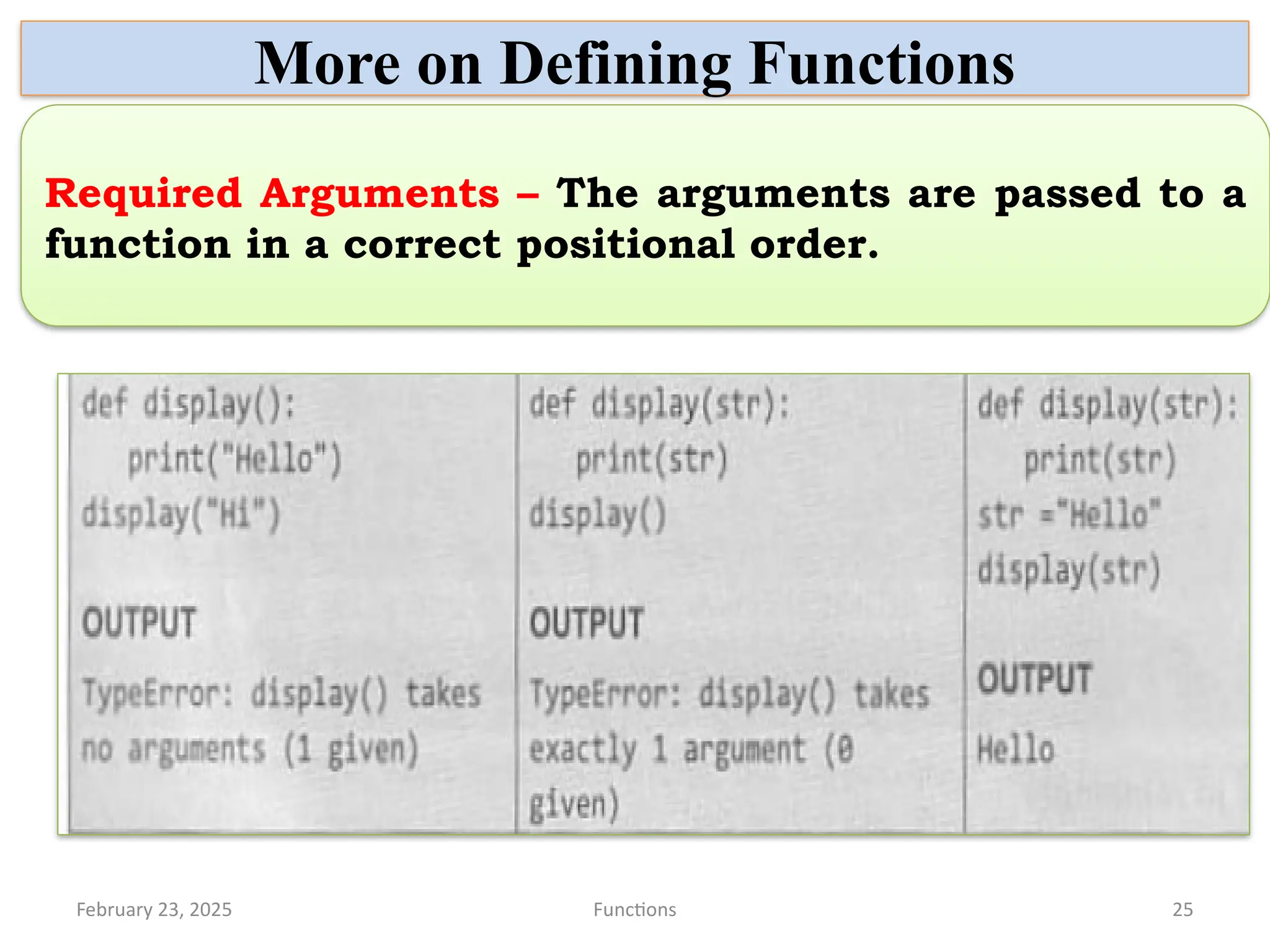 More on Defining Functions

Required Arguments – The arguments are passed to a function in a correct positional order.

def display():
    print("Hello")
display("Hi")

OUTPUT

TypeError: display() takes no arguments (1 given)

def display(str):
    print(str)
display()

OUTPUT

TypeError: display() takes exactly 1 argument (0 given)

def display(str):
    print(str)
str ="Hello"
display(str)

OUTPUT

Hello

February 23, 2025

Functions

25